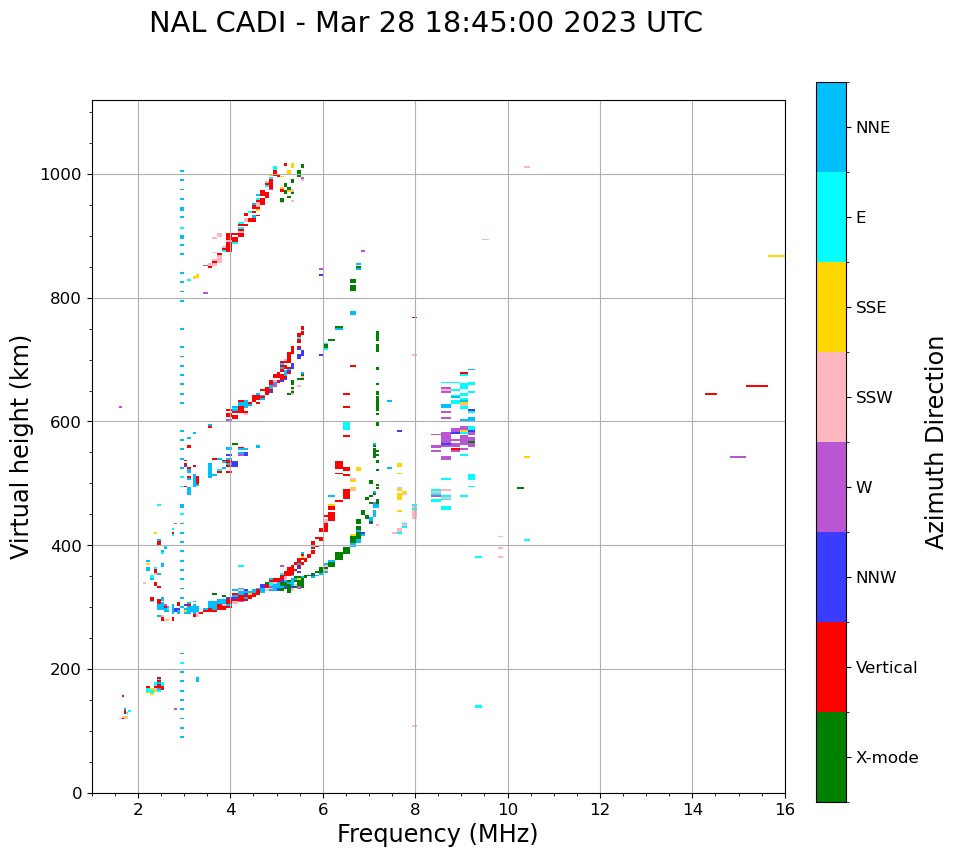 NAL CADI - Mar 28 18:45:00 2023 UTC

Virtual height (km)

1000
800
600
400
200
0

2
4
6
8
10
12
14
16

Frequency (MHz)

NNE
E
SSE
SSW
W
NNW
Vertical
X-mode

Azimuth Direction